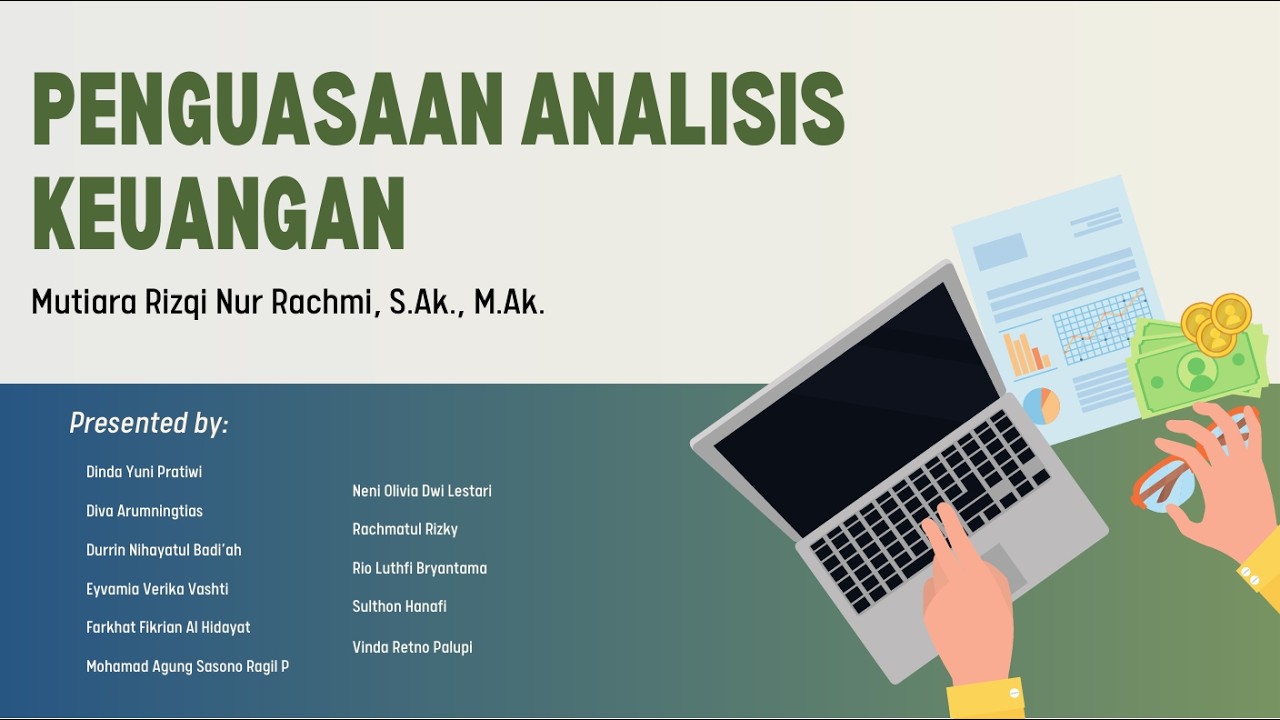 PENGUASAAN ANALISIS KEUANGAN

Mutiara Rizqi Nur Rachmi, S.Ak., M.Ak.

Presented by:

Dinda Yuni Pratiwi

Diva Arumningtias

Durrin Nihayatul Badi'ah

Eyvamia Verika Vashti

Farkhat Fikrian Al Hidayat

Mohamad Agung Sasono Ragil P

Neni Olivia Dwi Lestari

Rachmatul Rizky

Rio Luthfi Bryantama

Sulthon Hanafi

Vinda Retno Palupi